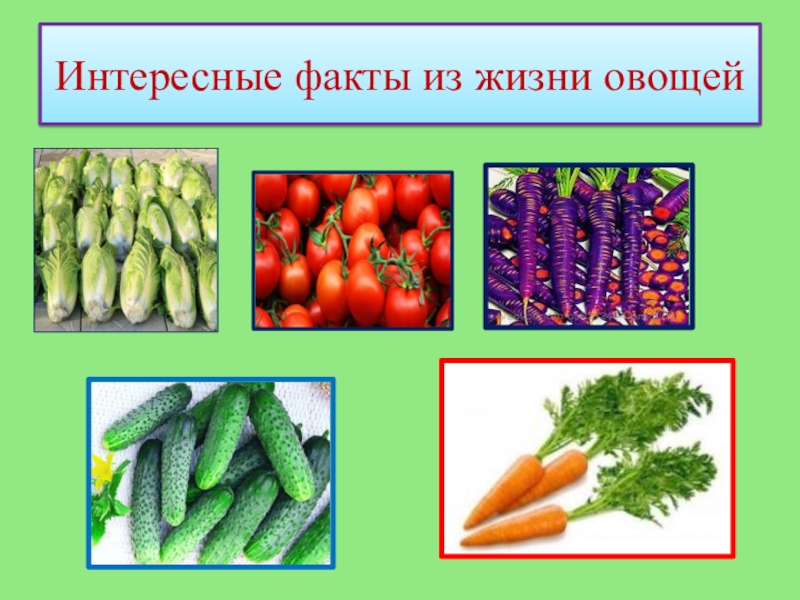 Интересные факты из жизни овощей